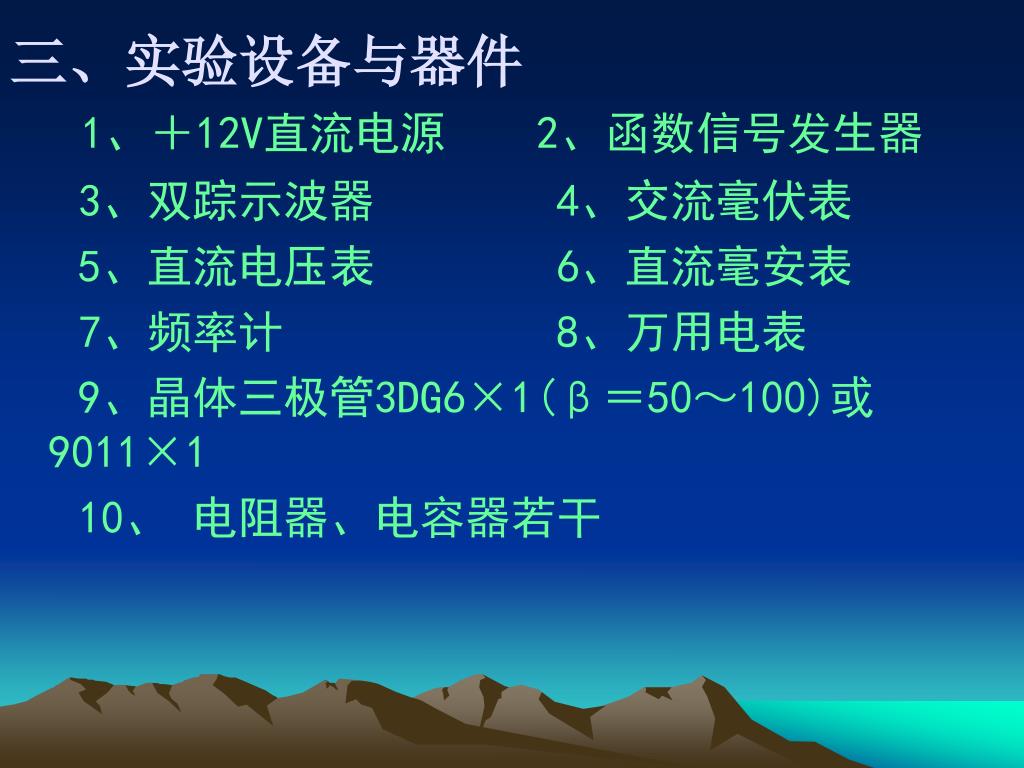 三、实验设备与器件

1、＋12V直流电源　　2、函数信号发生器

3、双踪示波器　　　4、交流毫伏表

5、直流电压表　　　6、直流毫安表

7、频率计　　　　　8、万用电表

9、晶体三极管3DG6×1(β＝50～100)或9011×1

10、 电阻器、电容器若干